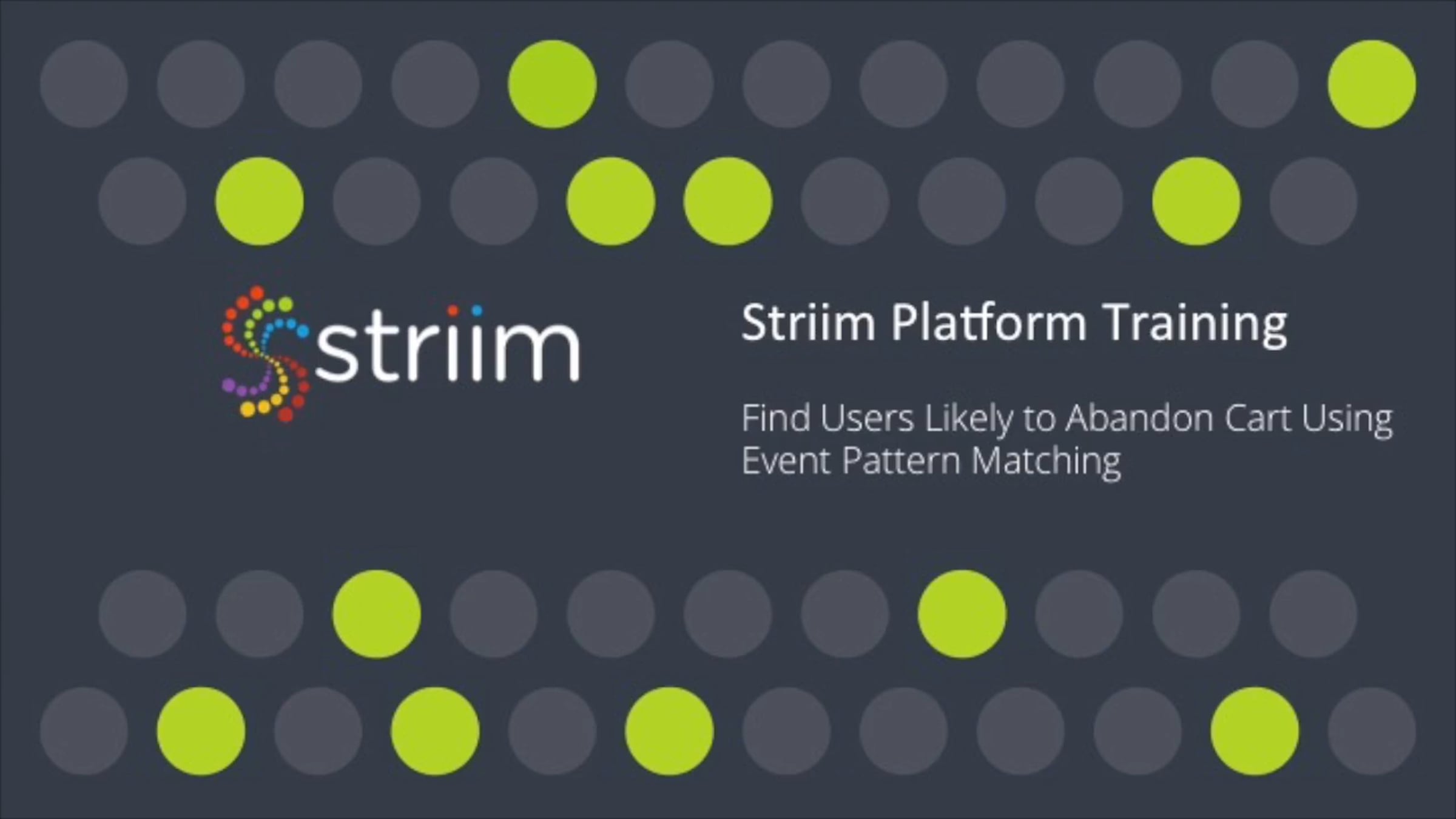 striim

Striim Platform Training

Find Users Likely to Abandon Cart Using Event Pattern Matching